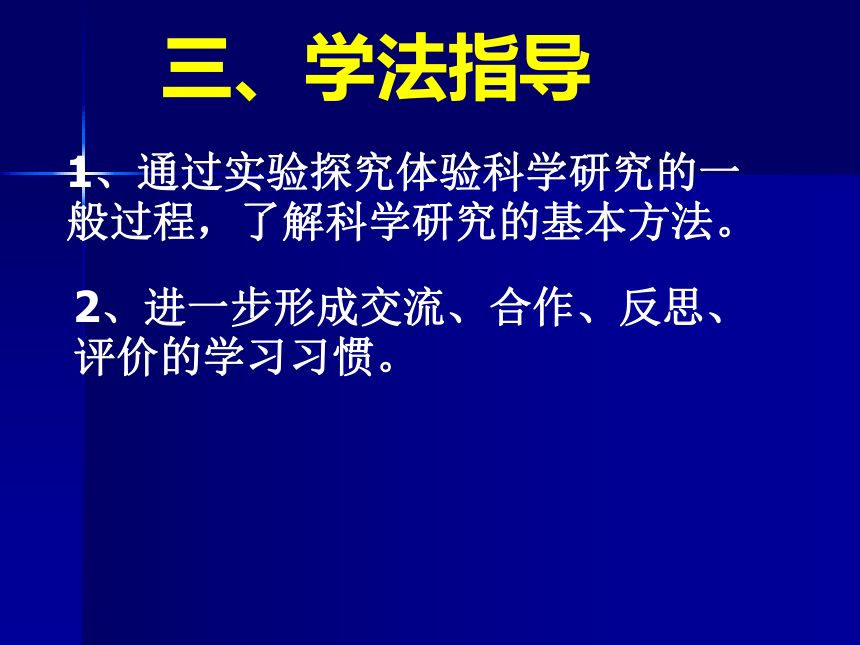 三、学法指导

1、通过实验探究体验科学研究的一般过程，了解科学研究的基本方法。

2、进一步形成交流、合作、反思、评价的学习习惯。